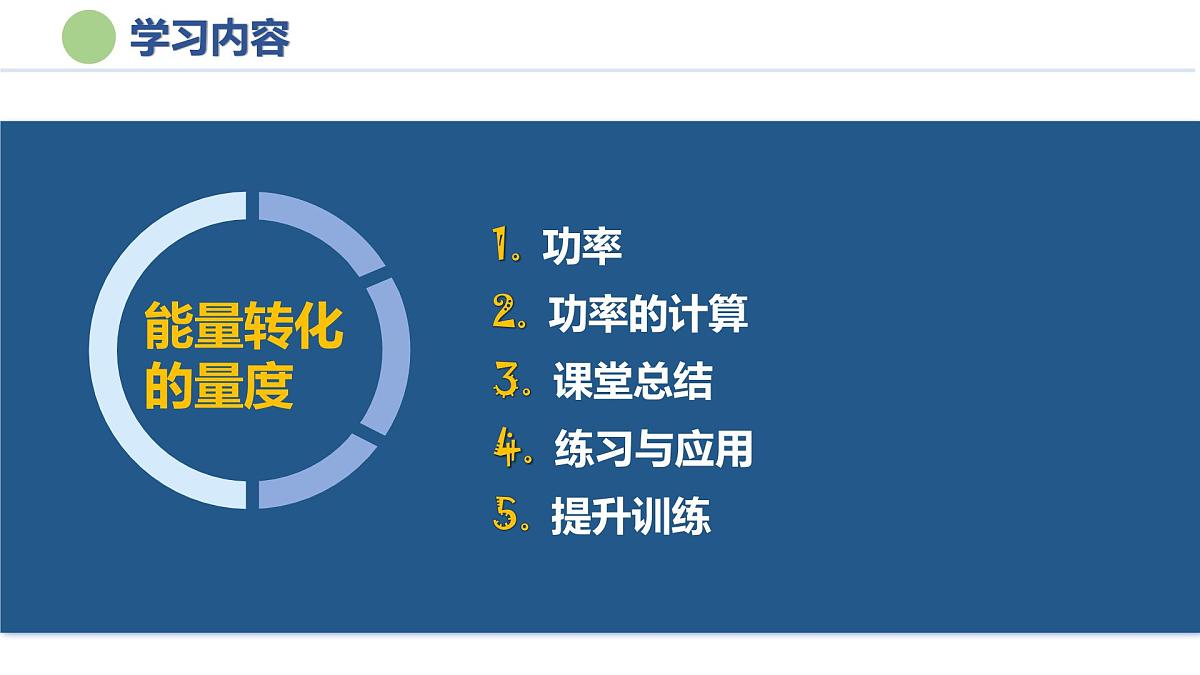 学习内容

能量转化的量度

1. 功率
2. 功率的计算
3. 课堂总结
4. 练习与应用
5. 提升训练